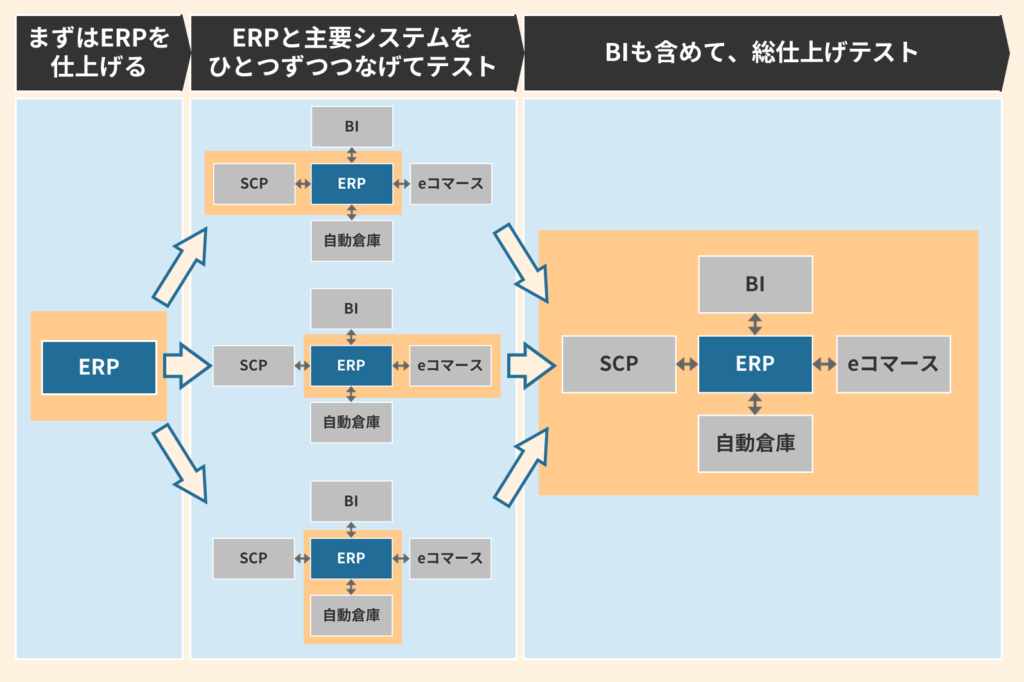 まずはERPを仕上げる

ERPと主要システムをひとつずつつなげてテスト

BIも含めて、総仕上げテスト

ERP

BI
SCP
ERP
eコマース
自動倉庫

BI
SCP
ERP
eコマース
自動倉庫

BI
SCP
ERP
eコマース
自動倉庫

BI
SCP
ERP
eコマース
自動倉庫